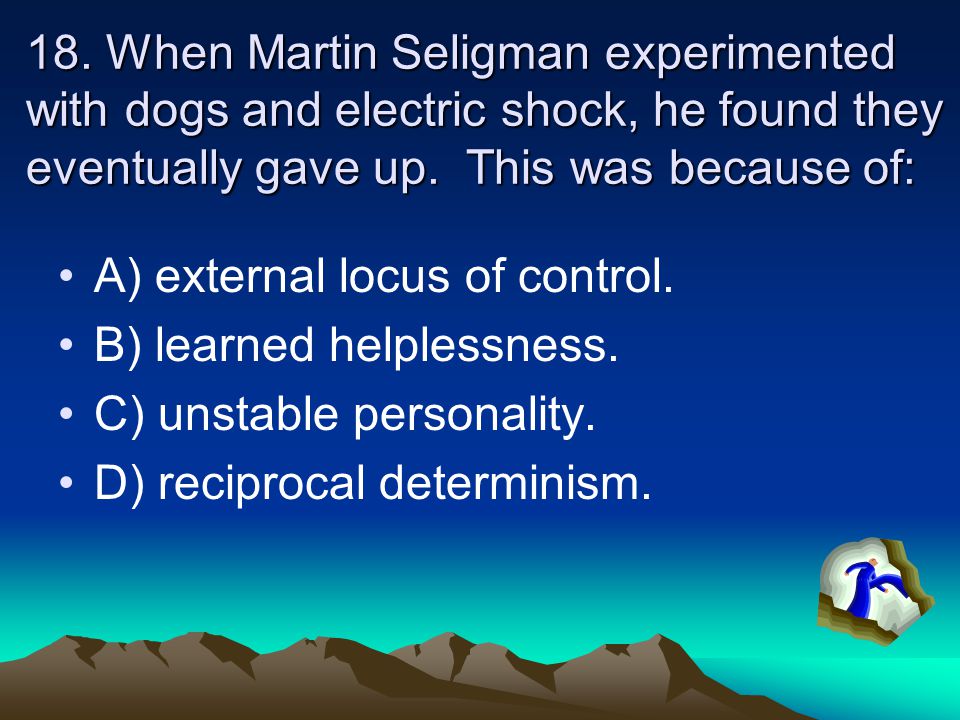 18. When Martin Seligman experimented with dogs and electric shock, he found they eventually gave up.  This was because of:

• A) external locus of control.
• B) learned helplessness.
• C) unstable personality.
• D) reciprocal determinism.